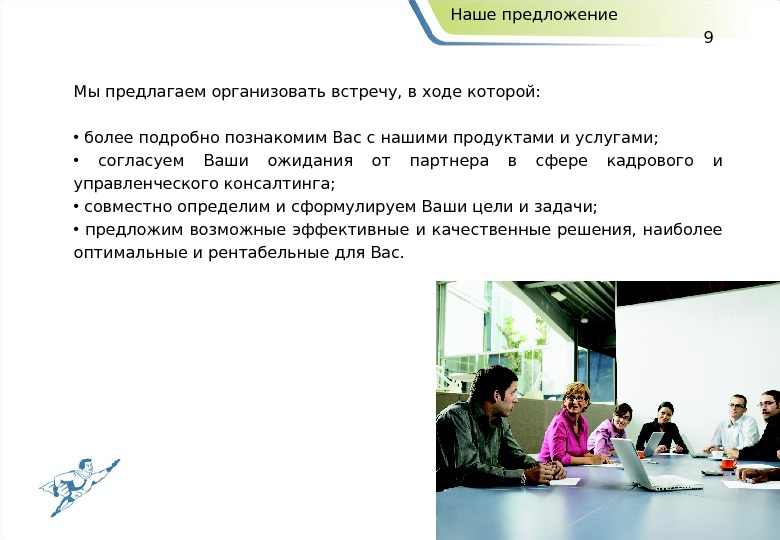 Наше предложение

9

Мы предлагаем организовать встречу, в ходе которой:

• более подробно познакомим Вас с нашими продуктами и услугами;
• согласуем Ваши ожидания от партнера в сфере кадрового и управленческого консалтинга;
• совместно определим и сформулируем Ваши цели и задачи;
• предложим возможные эффективные и качественные решения, наиболее оптимальные и рентабельные для Вас.